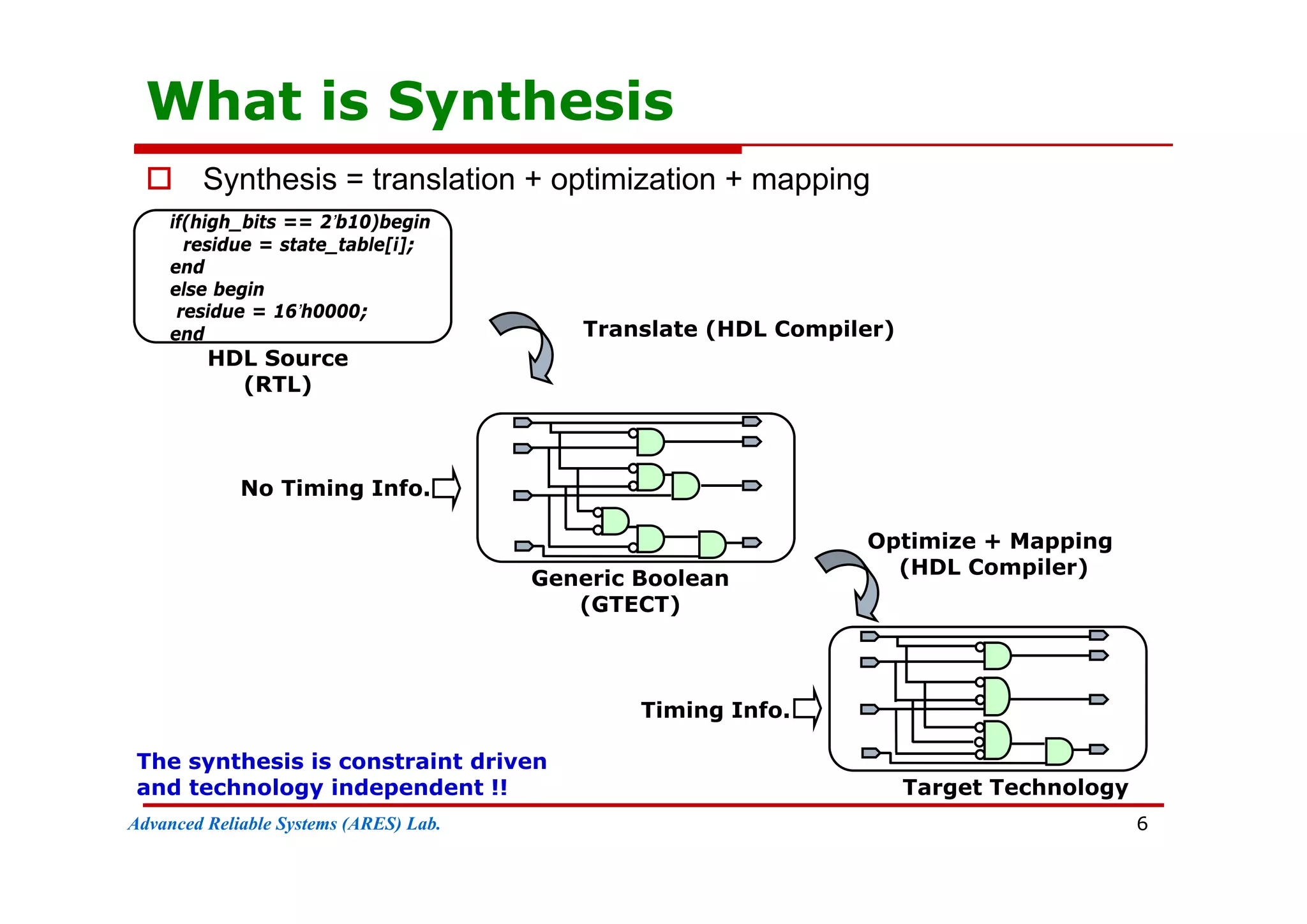 What is Synthesis

Synthesis = translation + optimization + mapping

if(high_bits == 2'b10)begin
residue = state_table[i];
end
else begin
residue = 16'h0000;
end

HDL Source
(RTL)

Translate (HDL Compiler)

No Timing Info.

Generic Boolean
(GTECT)

Optimize + Mapping
(HDL Compiler)

Timing Info.

Target Technology

The synthesis is constraint driven and technology independent !!

Advanced Reliable Systems (ARES) Lab.

6